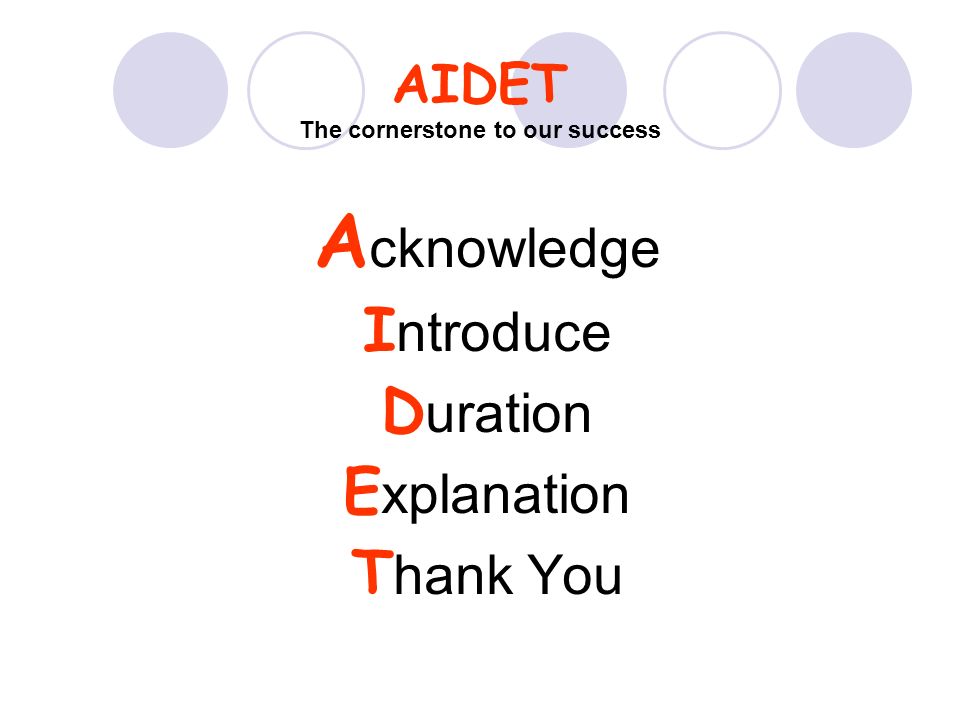 AIDET
The cornerstone to our success

Acknowledge
Introduce
Duration
Explanation
Thank You